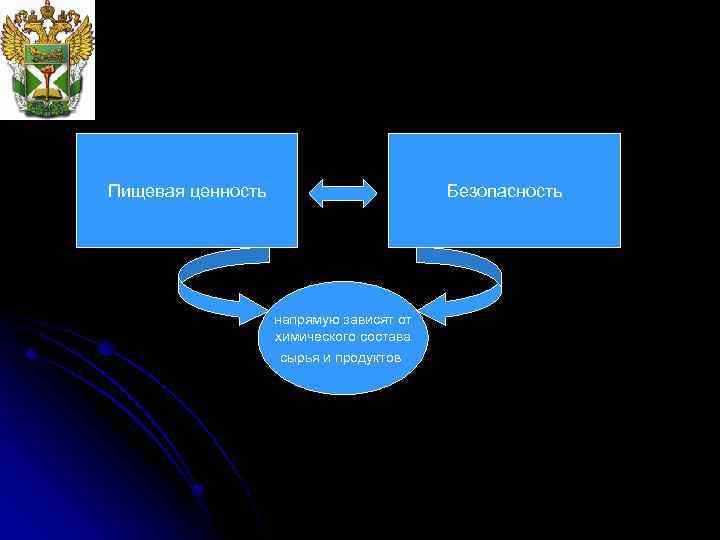 Пищевая ценность

Безопасность

напрямую зависят от химического состава сырья и продуктов